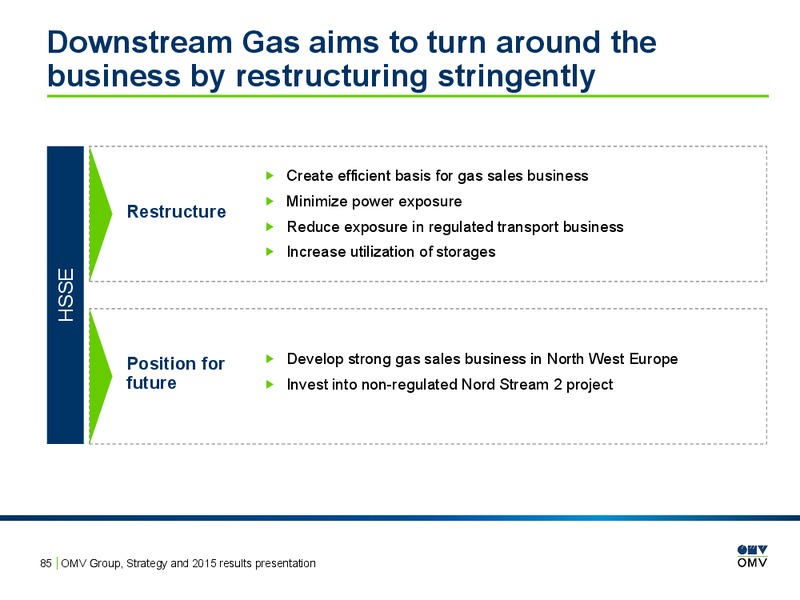 Downstream Gas aims to turn around the business by restructuring stringently

HSSE

Restructure

Create efficient basis for gas sales business

Minimize power exposure

Reduce exposure in regulated transport business

Increase utilization of storages

Position for future

Develop strong gas sales business in North West Europe

Invest into non-regulated Nord Stream 2 project

85 | OMV Group, Strategy and 2015 results presentation

OMV